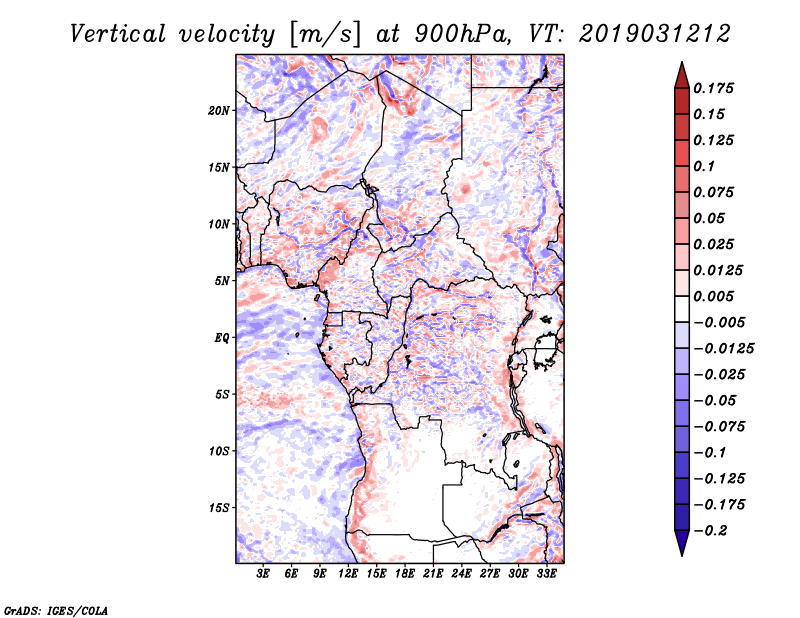 Vertical velocity [m/s] at 900hPa, VT: 2019031212

20N
15N
10N
5N
EQ
5S
10S
15S

3E 6E 9E 12E 15E 18E 21E 24E 27E 30E 33E

0.175
0.15
0.125
0.1
0.075
0.05
0.025
0.0125
0.005
−0.005
−0.0125
−0.025
−0.05
−0.075
−0.1
−0.125
−0.175
−0.2

GrADS: IGES/COLA